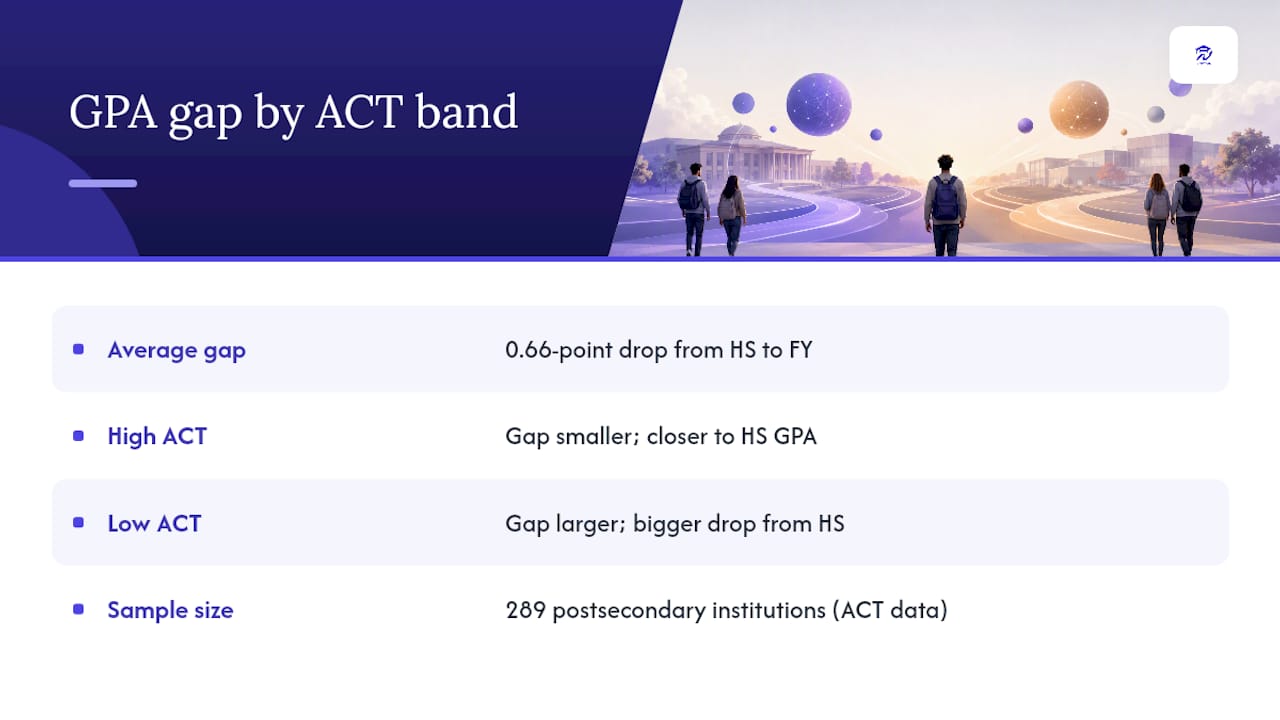 GPA gap by ACT band

| | |
|---|---|
| Average gap | 0.66-point drop from HS to FY |
| High ACT | Gap smaller; closer to HS GPA |
| Low ACT | Gap larger; bigger drop from HS |
| Sample size | 289 postsecondary institutions (ACT data) |